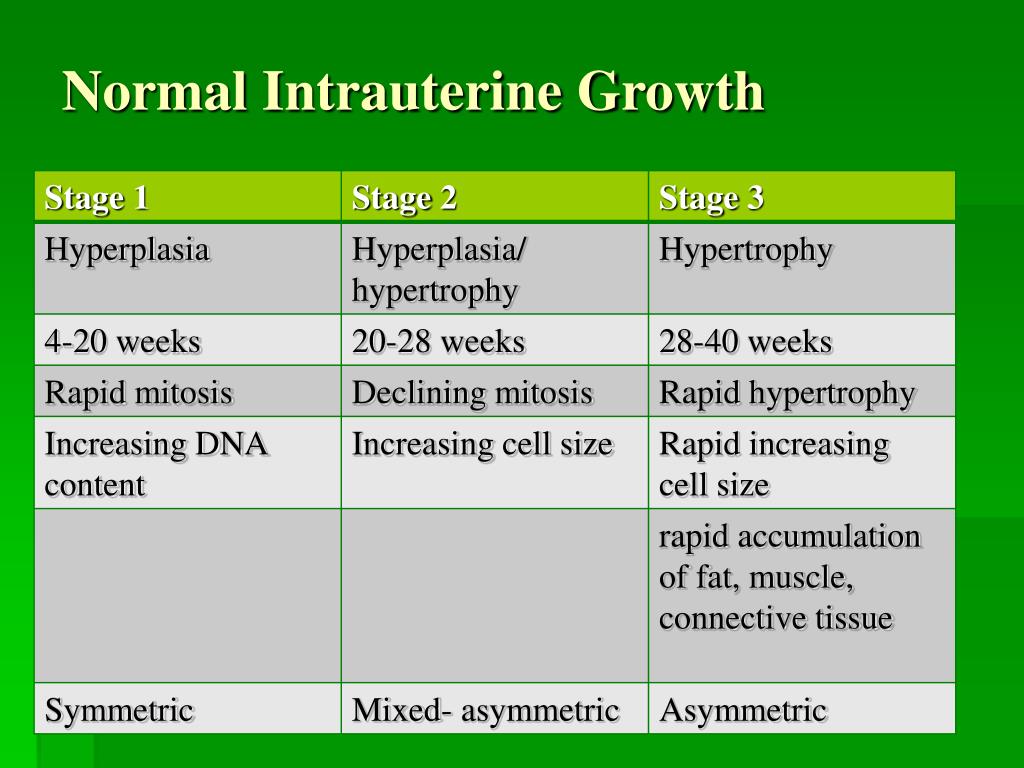 Normal Intrauterine Growth

| Stage 1 | Stage 2 | Stage 3 |
|---|---|---|
| Hyperplasia | Hyperplasia/ hypertrophy | Hypertrophy |
| 4-20 weeks | 20-28 weeks | 28-40 weeks |
| Rapid mitosis | Declining mitosis | Rapid hypertrophy |
| Increasing DNA content | Increasing cell size | Rapid increasing cell size |
| | | rapid accumulation of fat, muscle, connective tissue |
| Symmetric | Mixed- asymmetric | Asymmetric |